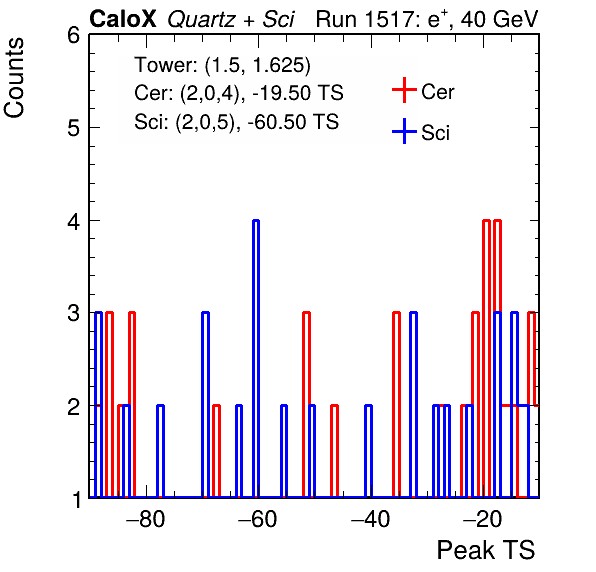 CaloX Quartz + Sci Run 1517: $e^{+}$, 40 GeV

Counts

6
5
4
3
2
1

Tower: (1.5, 1.625)
Cer: (2,0,4), -19.50 TS
Sci: (2,0,5), -60.50 TS

Cer
Sci

−80
−60
−40
−20

Peak TS